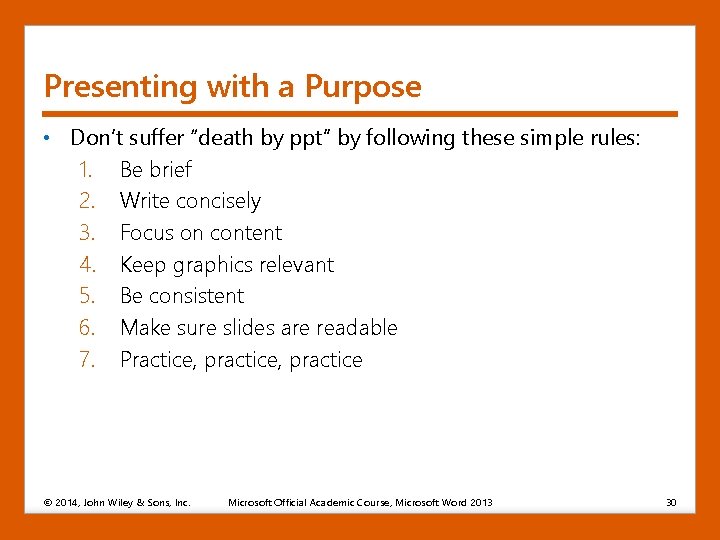 Presenting with a Purpose

• Don't suffer "death by ppt" by following these simple rules:
1. Be brief
2. Write concisely
3. Focus on content
4. Keep graphics relevant
5. Be consistent
6. Make sure slides are readable
7. Practice, practice, practice

© 2014, John Wiley & Sons, Inc. Microsoft Official Academic Course, Microsoft Word 2013 30